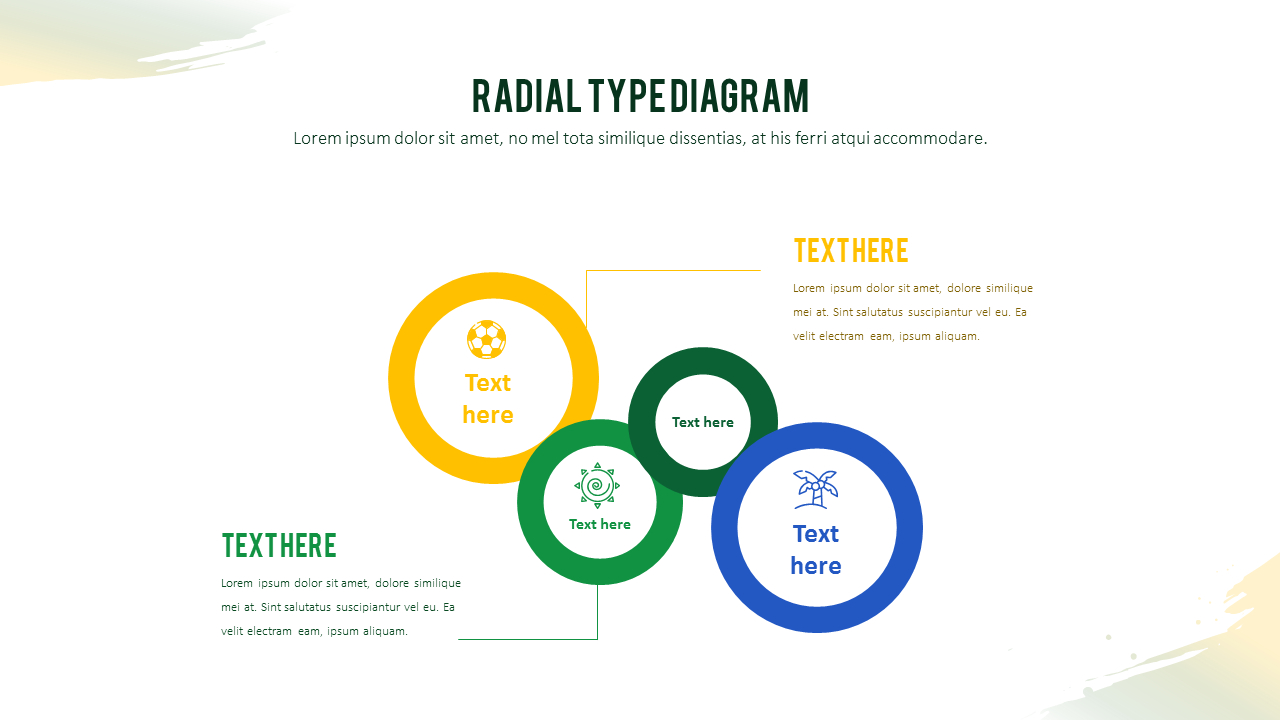 RADIAL TYPE DIAGRAM

Lorem ipsum dolor sit amet, no mel tota similique dissentias, at his ferri atqui accommodare.

TEXT HERE

Lorem ipsum dolor sit amet, dolore similique mei at. Sint salutatus suscipiantur vel eu. Ea velit electram eam, ipsum aliquam.

Text here

Text here

Text here

Text here

TEXT HERE

Lorem ipsum dolor sit amet, dolore similique mei at. Sint salutatus suscipiantur vel eu. Ea velit electram eam, ipsum aliquam.